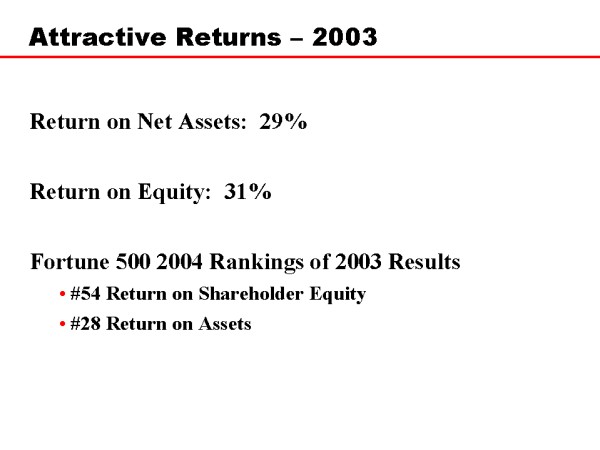 Attractive Returns – 2003

Return on Net Assets: 29%

Return on Equity: 31%

Fortune 500 2004 Rankings of 2003 Results

• #54 Return on Shareholder Equity
• #28 Return on Assets